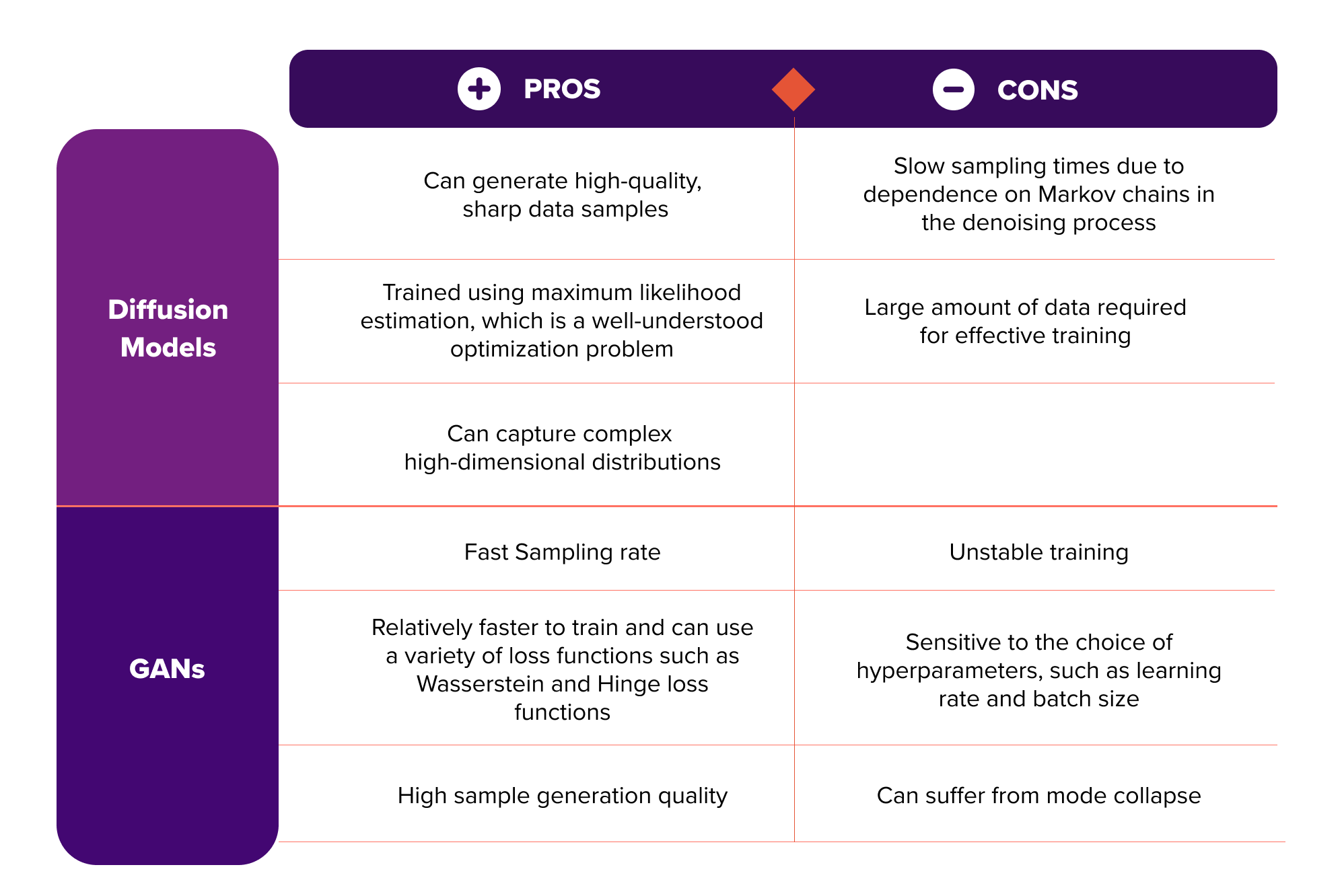 | | PROS | CONS |
|---|---|---|
| Diffusion Models | Can generate high-quality, sharp data samples | Slow sampling times due to dependence on Markov chains in the denoising process |
| | Trained using maximum likelihood estimation, which is a well-understood optimization problem | Large amount of data required for effective training |
| | Can capture complex high-dimensional distributions | |
| GANs | Fast Sampling rate | Unstable training |
| | Relatively faster to train and can use a variety of loss functions such as Wasserstein and Hinge loss functions | Sensitive to the choice of hyperparameters, such as learning rate and batch size |
| | High sample generation quality | Can suffer from mode collapse |